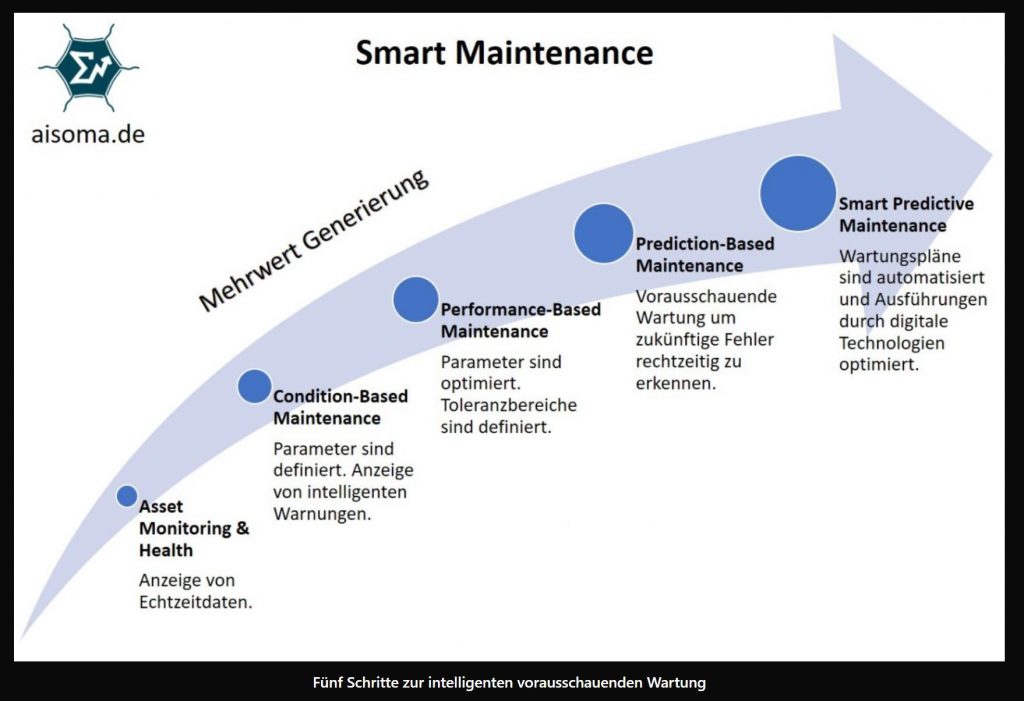 aisoma.de

Smart Maintenance

Mehrwert Generierung

Asset Monitoring & Health

Anzeige von Echtzeitdaten.

Condition-Based Maintenance

Parameter sind definiert. Anzeige von intelligenten Warnungen.

Performance-Based Maintenance

Parameter sind optimiert. Toleranzbereiche sind definiert.

Prediction-Based Maintenance

Vorausschauende Wartung um zukünftige Fehler rechtzeitig zu erkennen.

Smart Predictive Maintenance

Wartungspläne sind automatisiert und Ausführungen durch digitale Technologien optimiert.

Fünf Schritte zur intelligenten vorausschauenden Wartung